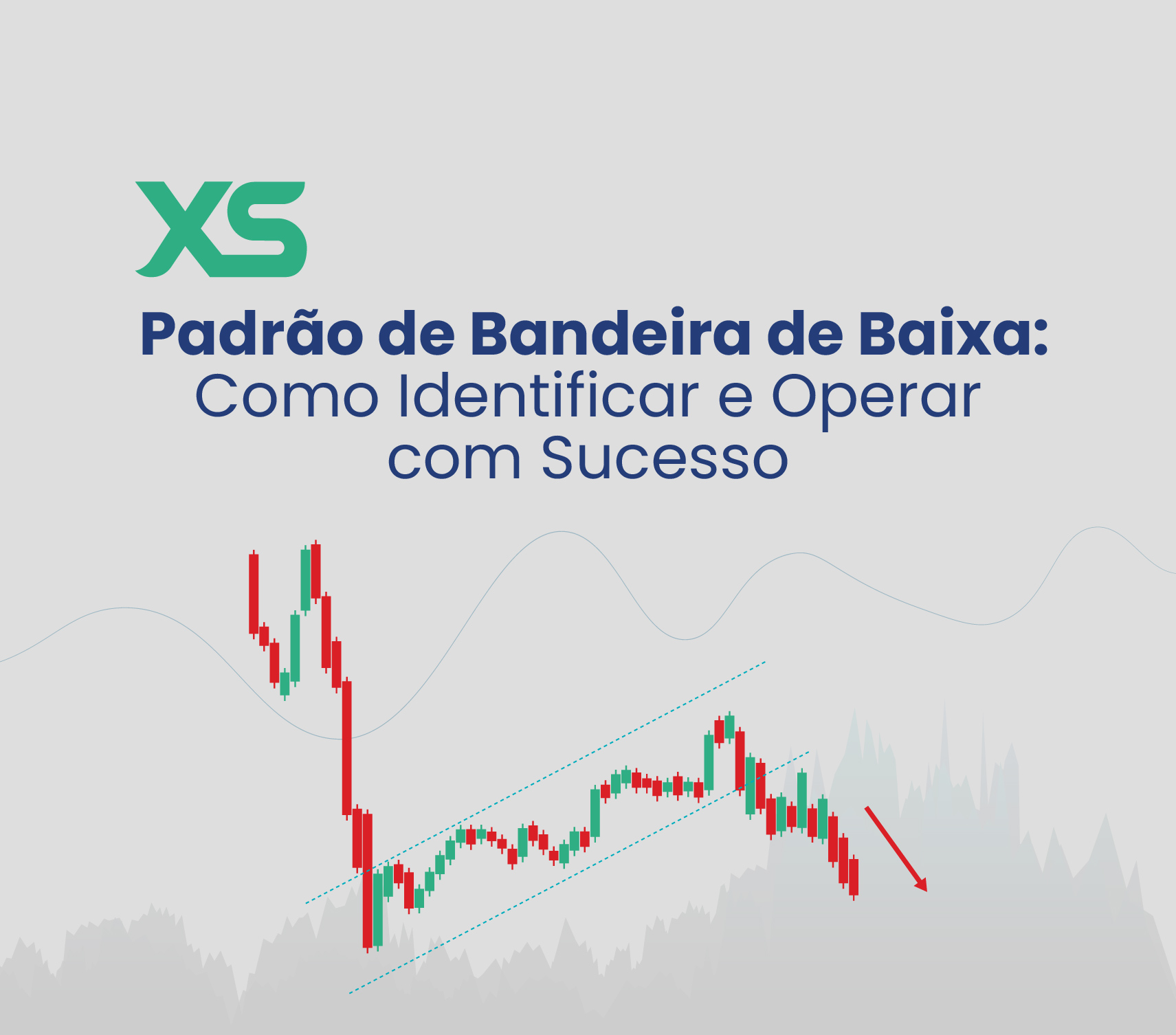 XS

Padrão de Bandeira de Baixa: Como Identificar e Operar com Sucesso